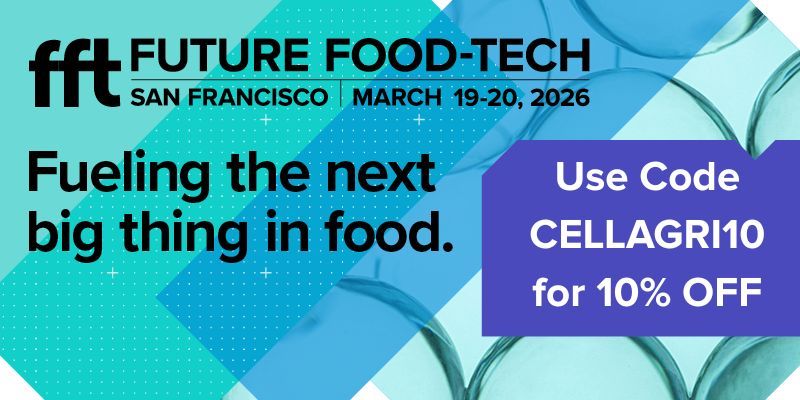 fft FUTURE FOOD-TECH
SAN FRANCISCO | MARCH 19-20, 2026

Fueling the next big thing in food.

Use Code CELLAGRI10 for 10% OFF